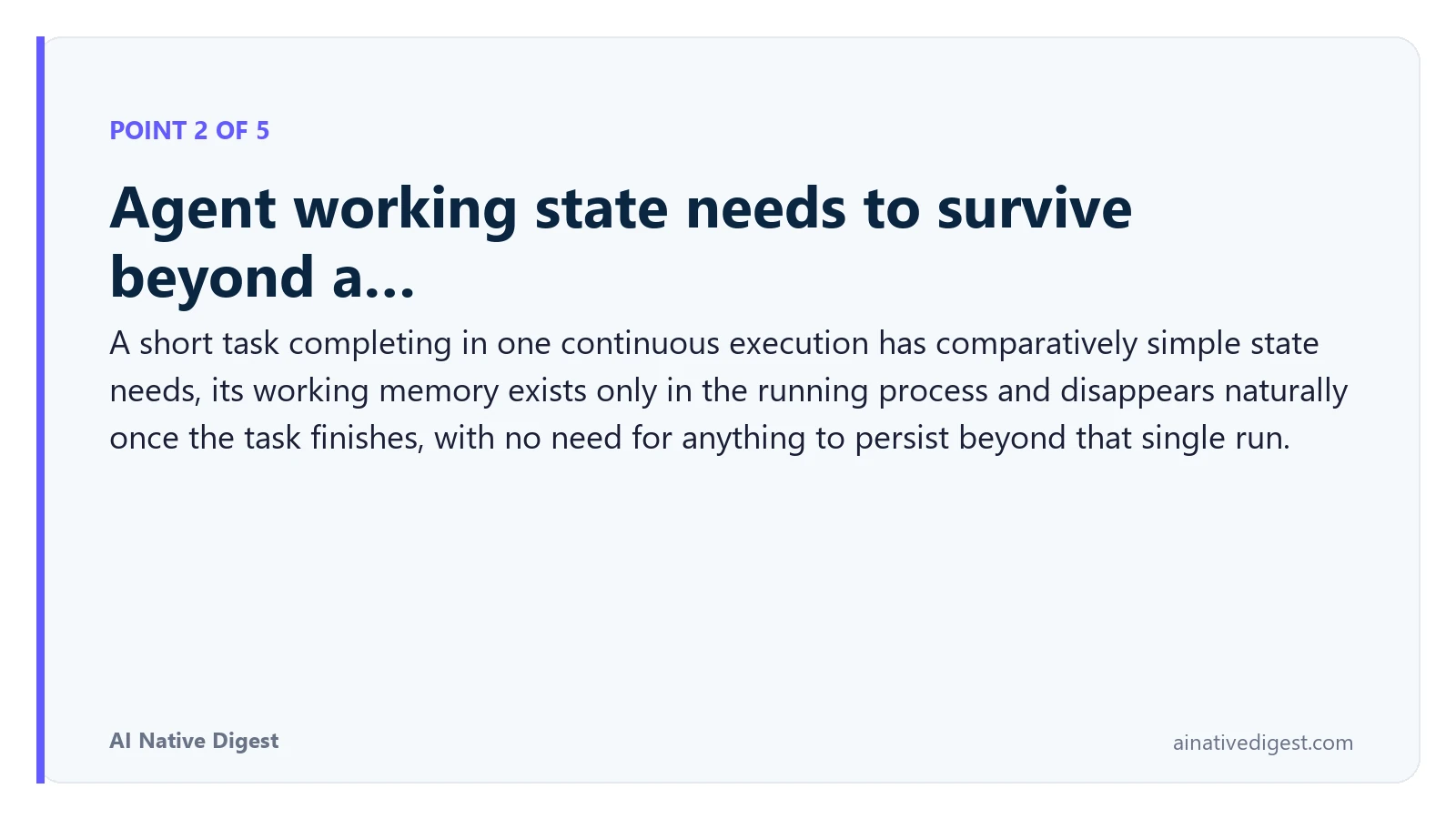 POINT 2 OF 5

Agent working state needs to survive beyond a...

A short task completing in one continuous execution has comparatively simple state needs, its working memory exists only in the running process and disappears naturally once the task finishes, with no need for anything to persist beyond that single run.

AI Native Digest

ainativedigest.com